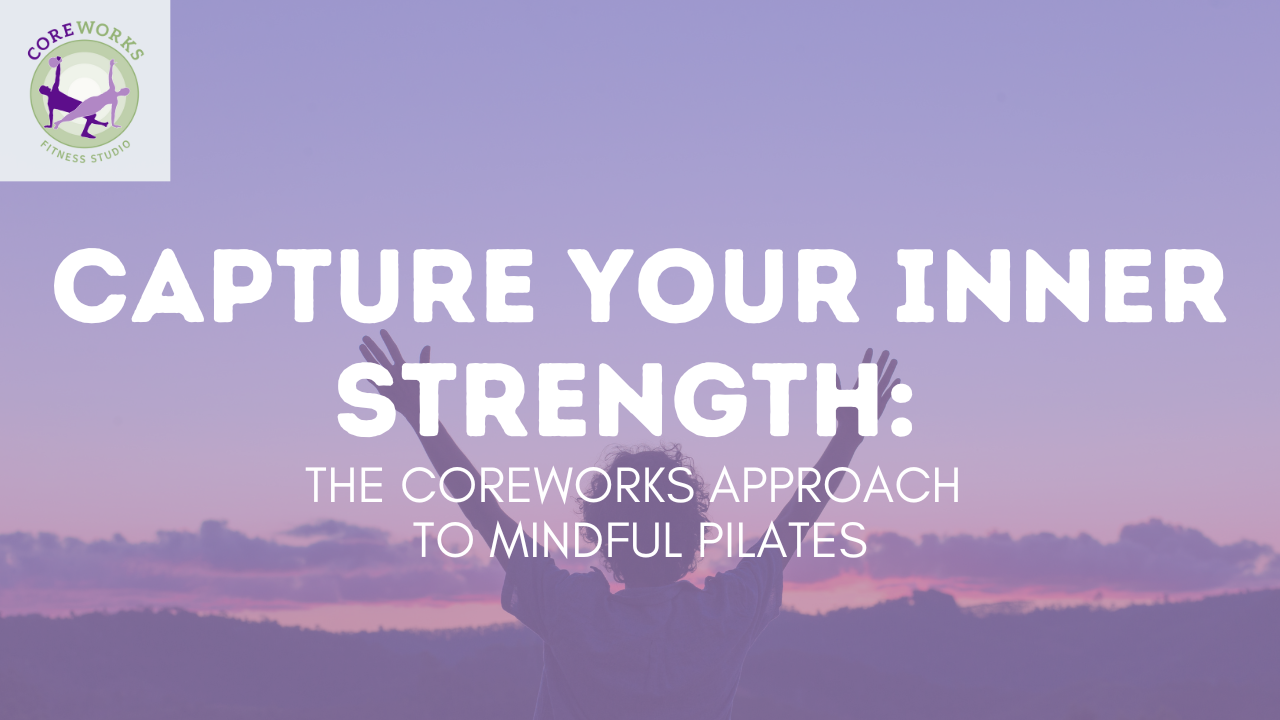 COREWORKS
FITNESS STUDIO

CAPTURE YOUR INNER STRENGTH:

THE COREWORKS APPROACH TO MINDFUL PILATES